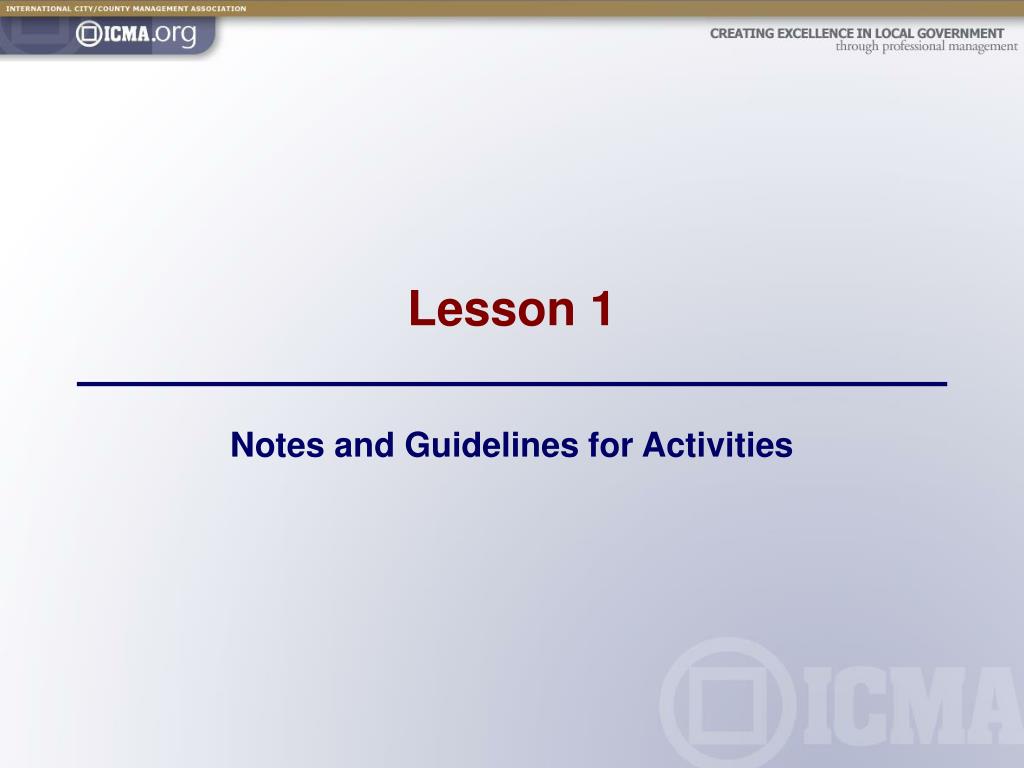 INTERNATIONAL CITY/COUNTY MANAGEMENT ASSOCIATION

ICMA.org

CREATING EXCELLENCE IN LOCAL GOVERNMENT
through professional management

Lesson 1

Notes and Guidelines for Activities

ICMA